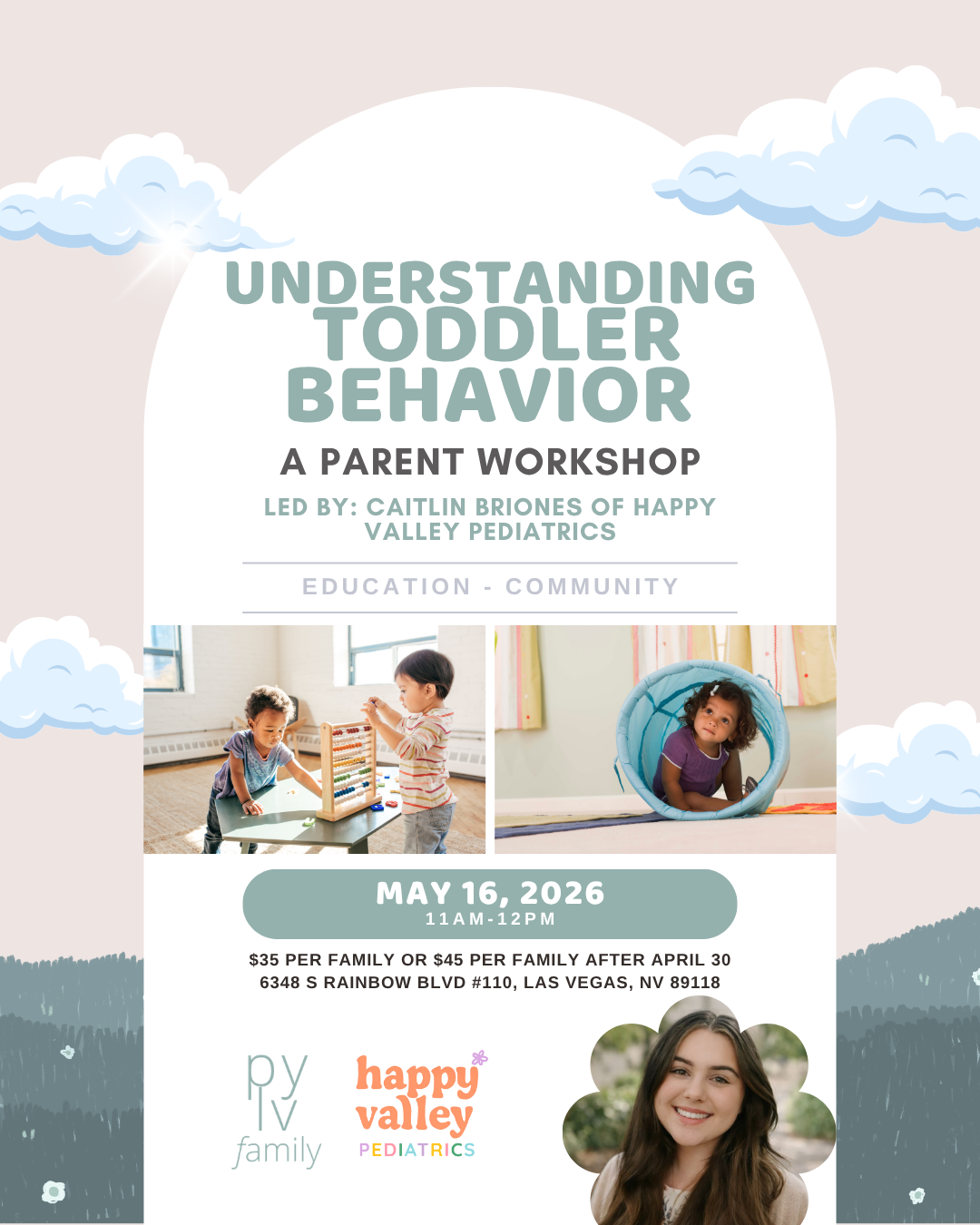 UNDERSTANDING TODDLER BEHAVIOR

A PARENT WORKSHOP

LED BY: CAITLIN BRIONES OF HAPPY VALLEY PEDIATRICS

EDUCATION - COMMUNITY

MAY 16, 2026
11AM-12PM

$35 PER FAMILY OR $45 PER FAMILY AFTER APRIL 30
6348 S RAINBOW BLVD #110, LAS VEGAS, NV 89118

py lv family

happy valley PEDIATRICS